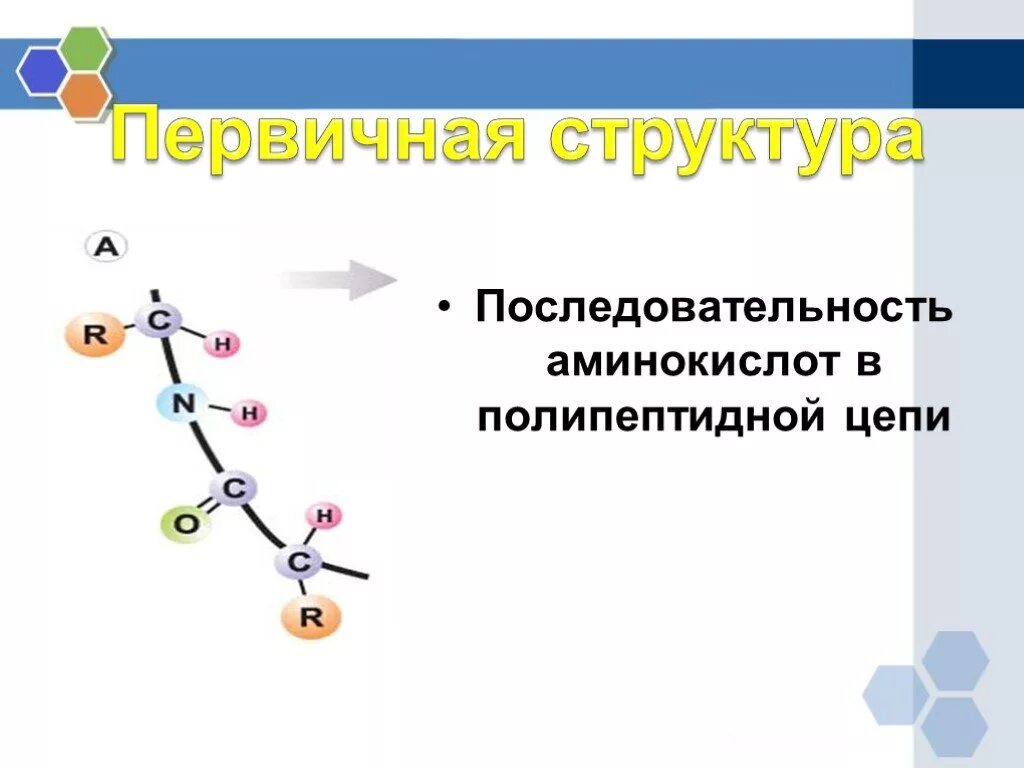 Первичная структура

A

R C H N H C O H C R

• Последовательность аминокислот в полипептидной цепи